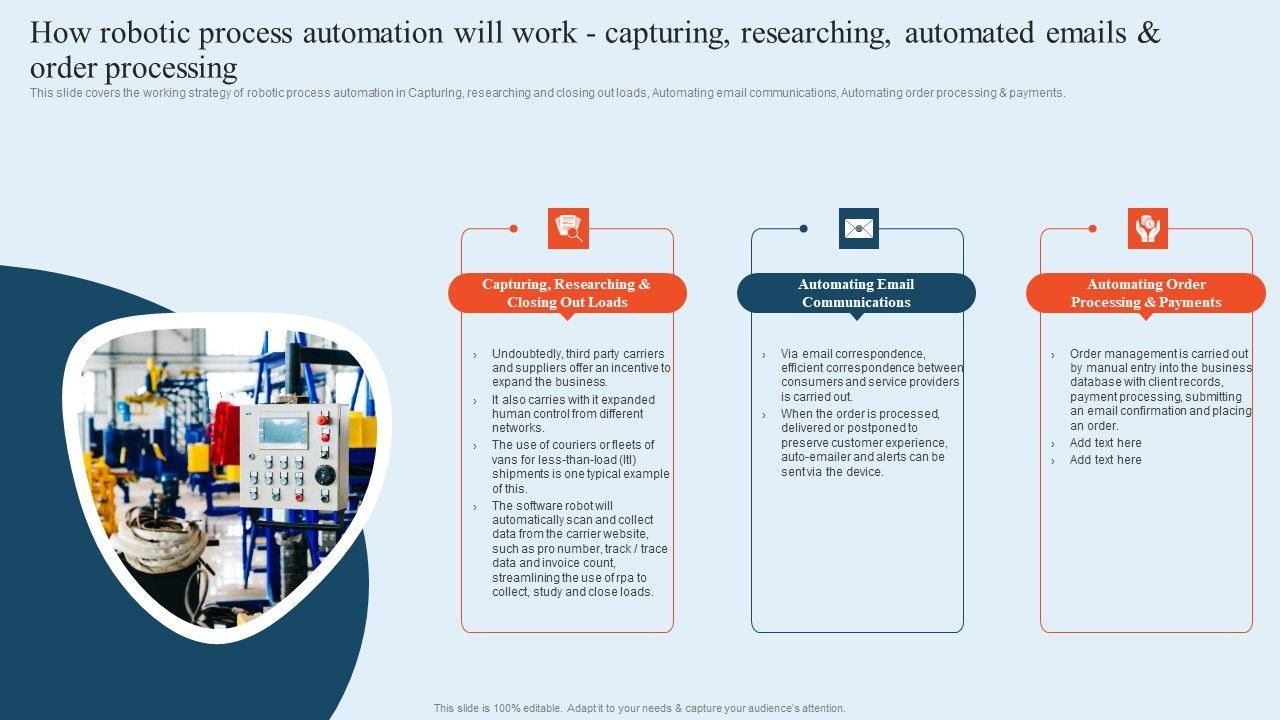 How robotic process automation will work - capturing, researching, automated emails & order processing

This slide covers the working strategy of robotic process automation in Capturing, researching and closing out loads, Automating email communications, Automating order processing & payments.

Capturing, Researching & Closing Out Loads

› Undoubtedly, third party carriers and suppliers offer an incentive to expand the business.
› It also carries with it expanded human control from different networks.
› The use of couriers or fleets of vans for less-than-load (ltl) shipments is one typical example of this.
› The software robot will automatically scan and collect data from the carrier website, such as pro number, track / trace data and invoice count, streamlining the use of rpa to collect, study and close loads.

Automating Email Communications

› Via email correspondence, efficient correspondence between consumers and service providers is carried out.
› When the order is processed, delivered or postponed to preserve customer experience, auto-emailer and alerts can be sent via the device.

Automating Order Processing & Payments

› Order management is carried out by manual entry into the business database with client records, payment processing, submitting an email confirmation and placing an order.
› Add text here
› Add text here

This slide is 100% editable. Adapt it to your needs & capture your audience's attention.